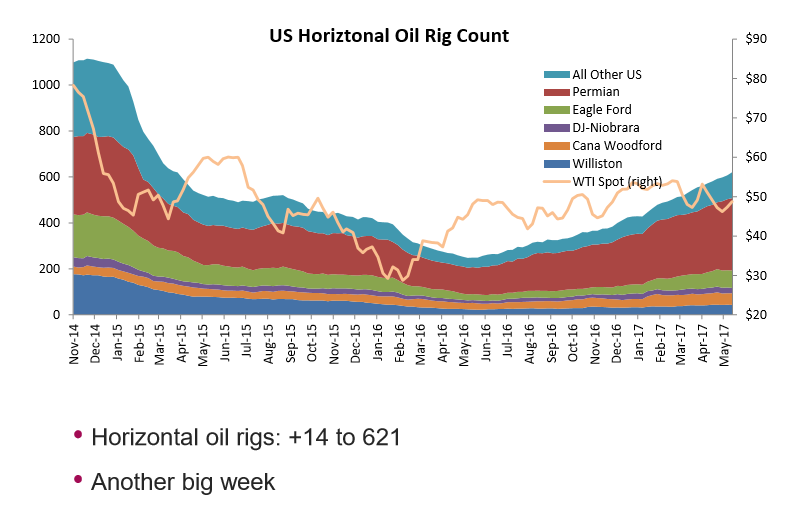 US Horiztonal Oil Rig Count

1200
1000
800
600
400
200
0

$90
$80
$70
$60
$50
$40
$30
$20

All Other US
Permian
Eagle Ford
DJ-Niobrara
Cana Woodford
Williston
WTI Spot (right)

Nov-14
Dec-14
Jan-15
Feb-15
Mar-15
Apr-15
May-15
Jun-15
Jul-15
Aug-15
Sep-15
Oct-15
Nov-15
Dec-15
Jan-16
Feb-16
Mar-16
Apr-16
May-16
Jun-16
Jul-16
Aug-16
Sep-16
Oct-16
Nov-16
Dec-16
Jan-17
Feb-17
Mar-17
Apr-17
May-17

• Horizontal oil rigs: +14 to 621

• Another big week